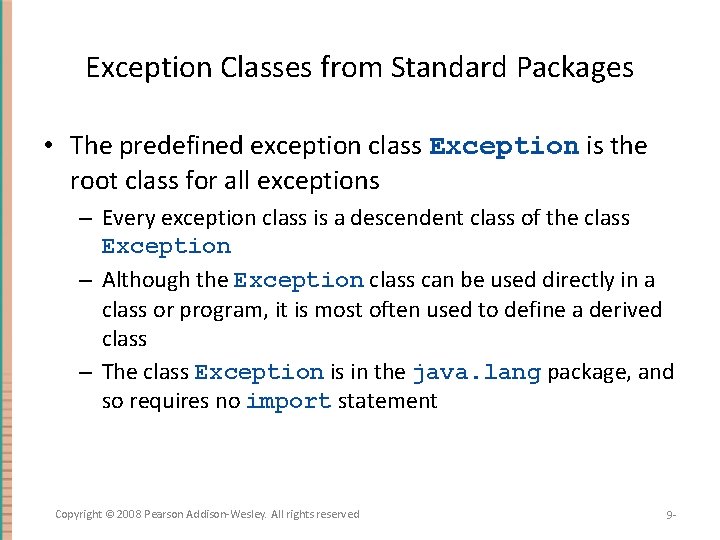 Exception Classes from Standard Packages

• The predefined exception class Exception is the root class for all exceptions

– Every exception class is a descendent class of the class Exception

– Although the Exception class can be used directly in a class or program, it is most often used to define a derived class

– The class Exception is in the java.lang package, and so requires no import statement

Copyright © 2008 Pearson Addison-Wesley. All rights reserved

9-